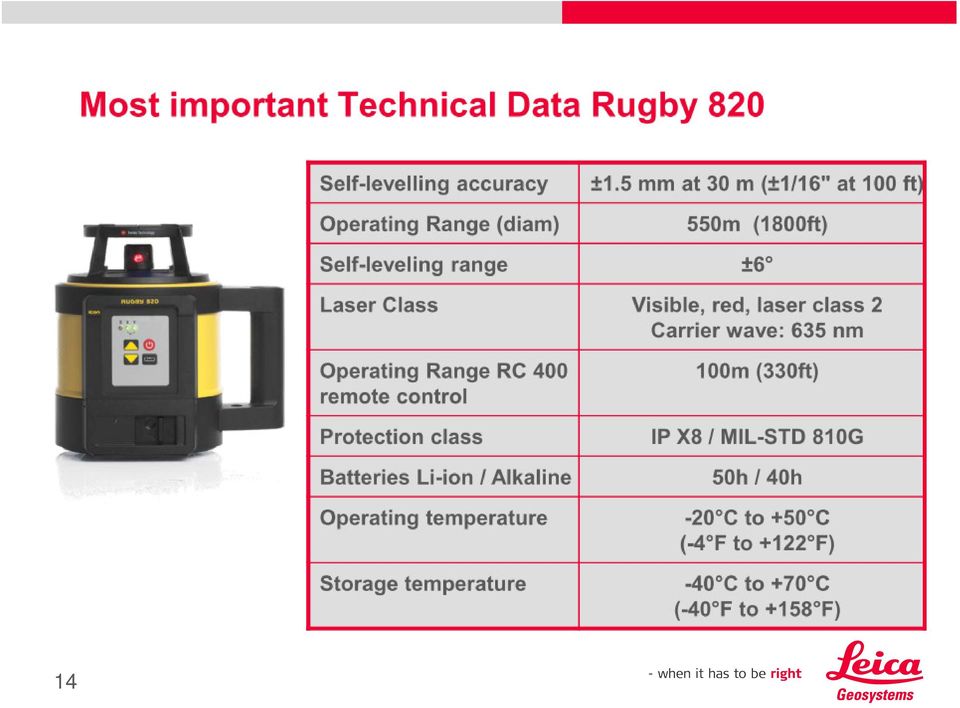 Most important Technical Data Rugby 820

RUGBY 820

| Self-levelling accuracy | ±1.5 mm at 30 m (±1/16" at 100 ft) |
|---|---|
| Operating Range (diam) | 550m (1800ft) |
| Self-leveling range | ±6° |
| Laser Class | Visible, red, laser class 2 Carrier wave: 635 nm |
| Operating Range RC 400 remote control | 100m (330ft) |
| Protection class | IP X8 / MIL-STD 810G |
| Batteries Li-ion / Alkaline | 50h / 40h |
| Operating temperature | -20°C to +50°C (-4°F to +122°F) |
| Storage temperature | -40°C to +70°C (-40°F to +158°F) |

14

- when it has to be right

Leica Geosystems